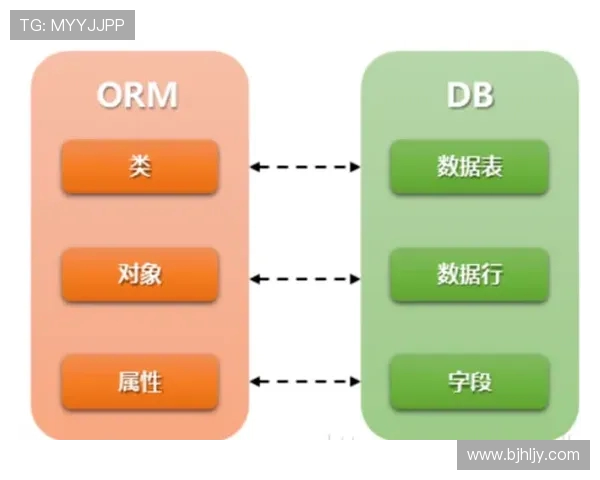 TG: MYYJJPP

ORM

类

对象

属性

DB

数据表

数据行

字段

www.bjhljy.com